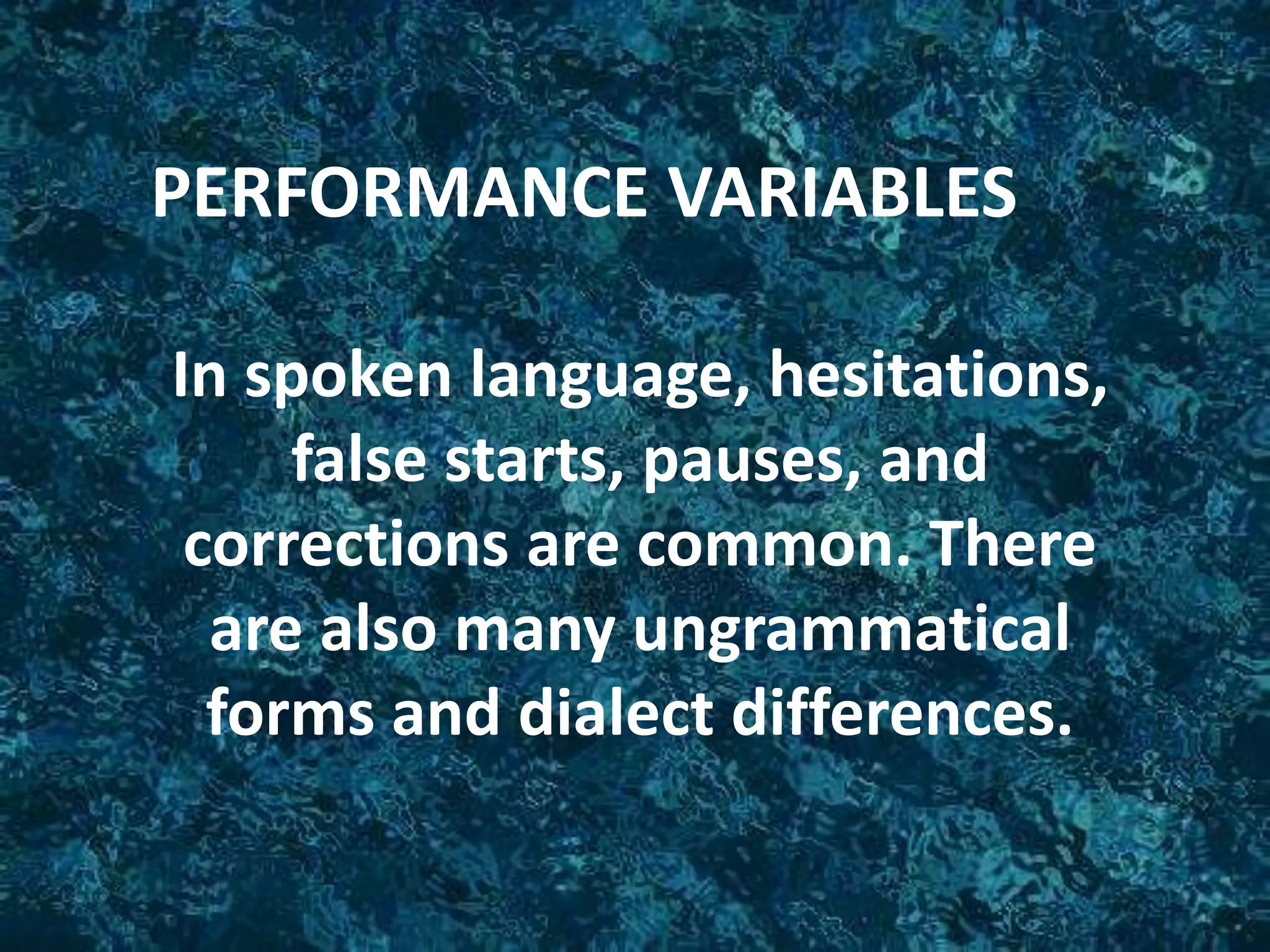 PERFORMANCE VARIABLES

In spoken language, hesitations, false starts, pauses, and corrections are common. There are also many ungrammatical forms and dialect differences.